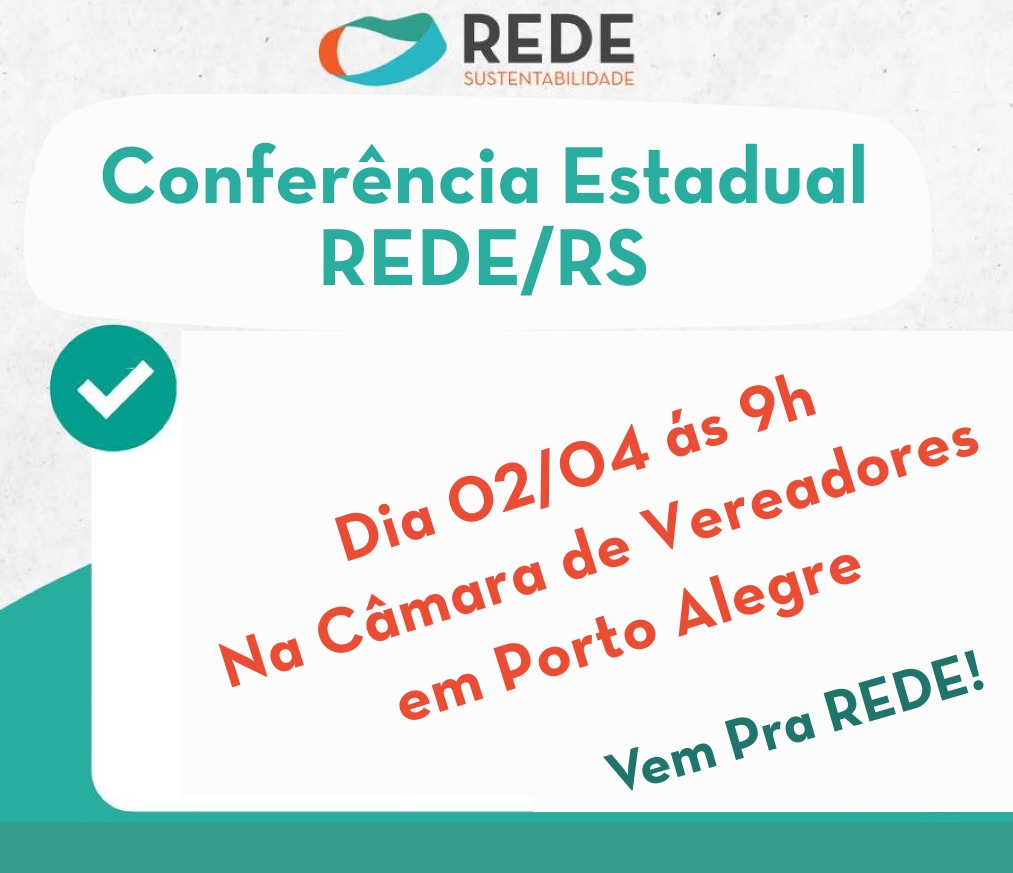 REDE
SUSTENTABILIDADE

Conferência Estadual
REDE/RS

Dia 02/04 ás 9h
Na Câmara de Vereadores
em Porto Alegre

Vem Pra REDE!